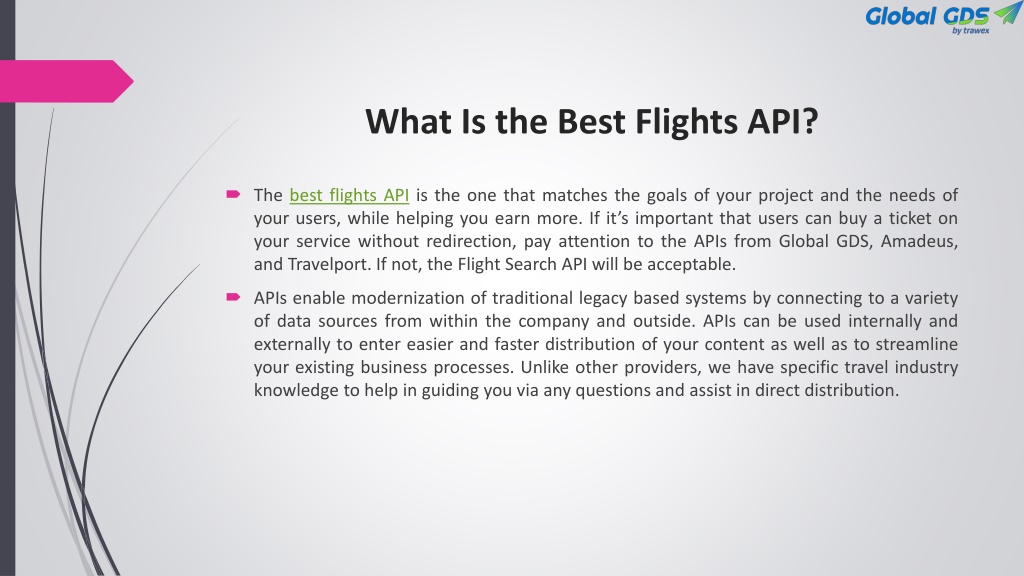 Global GDS
by trawex

What Is the Best Flights API?

The best flights API is the one that matches the goals of your project and the needs of your users, while helping you earn more. If it's important that users can buy a ticket on your service without redirection, pay attention to the APIs from Global GDS, Amadeus, and Travelport. If not, the Flight Search API will be acceptable.

APIs enable modernization of traditional legacy based systems by connecting to a variety of data sources from within the company and outside. APIs can be used internally and externally to enter easier and faster distribution of your content as well as to streamline your existing business processes. Unlike other providers, we have specific travel industry knowledge to help in guiding you via any questions and assist in direct distribution.